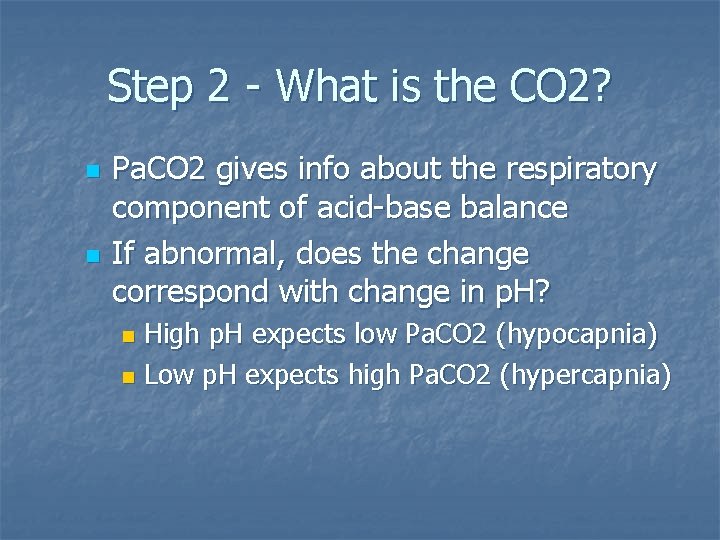 Step 2 - What is the CO2?

• PaCO2 gives info about the respiratory component of acid-base balance
• If abnormal, does the change correspond with change in pH?
• High pH expects low PaCO2 (hypocapnia)
• Low pH expects high PaCO2 (hypercapnia)